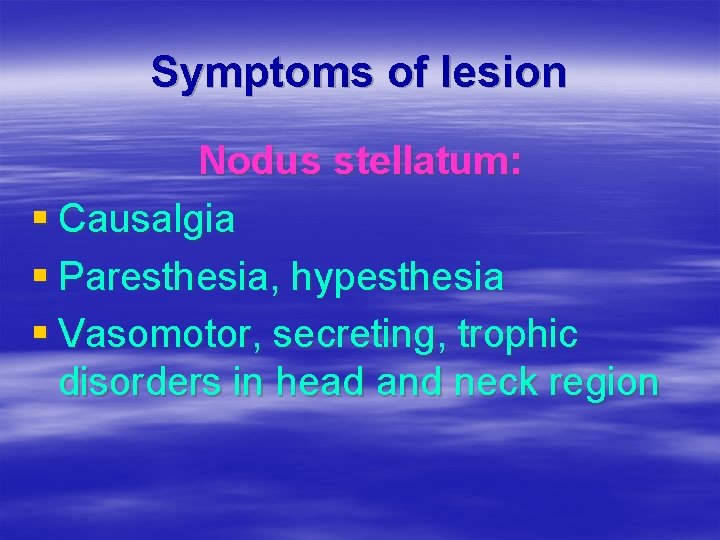 Symptoms of lesion

Nodus stellatum:

• Causalgia
• Paresthesia, hypesthesia
• Vasomotor, secreting, trophic disorders in head and neck region